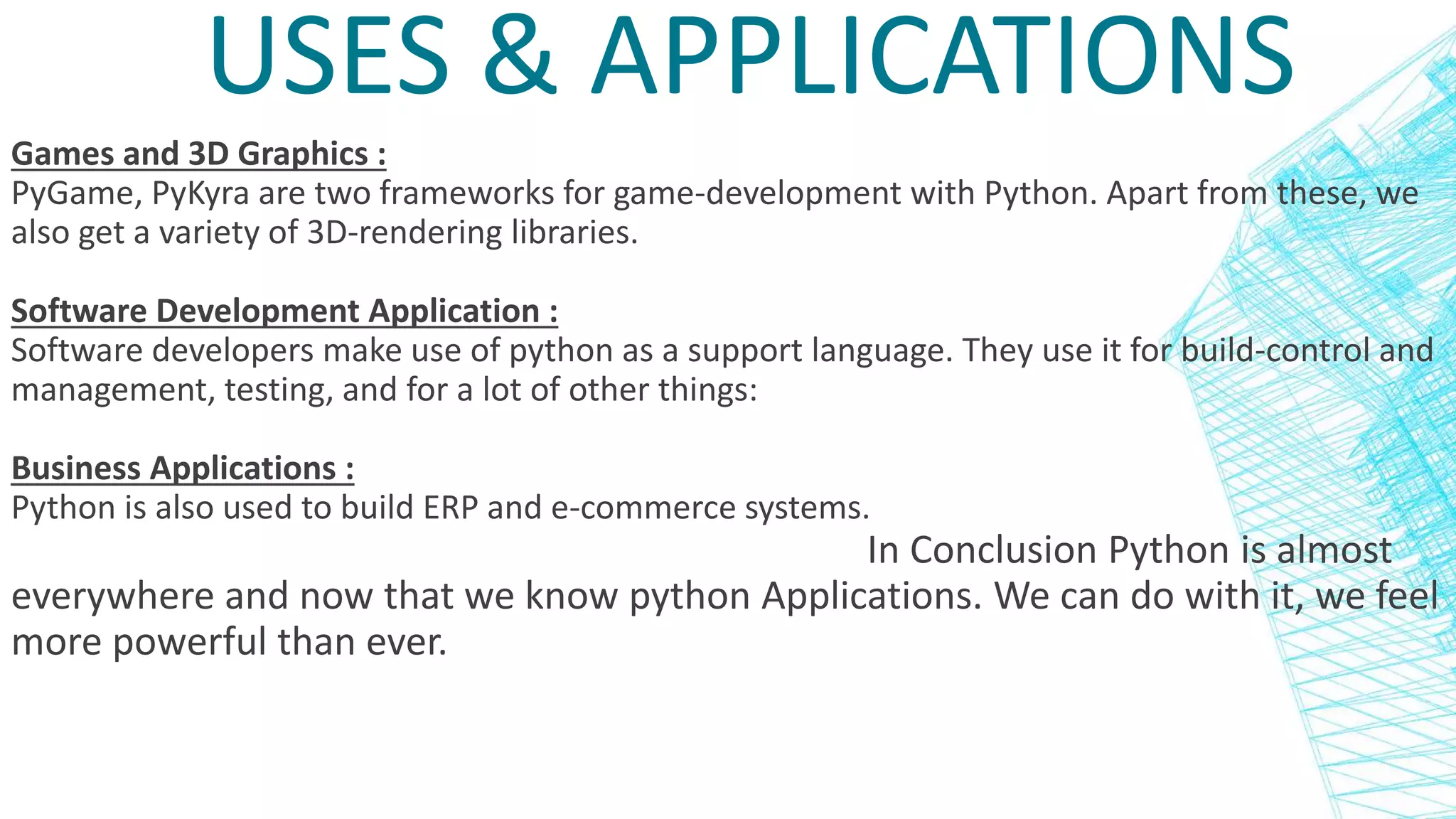 USES & APPLICATIONS

Games and 3D Graphics :
PyGame, PyKyra are two frameworks for game-development with Python. Apart from these, we also get a variety of 3D-rendering libraries.

Software Development Application :
Software developers make use of python as a support language. They use it for build-control and management, testing, and for a lot of other things:

Business Applications :
Python is also used to build ERP and e-commerce systems.

In Conclusion Python is almost everywhere and now that we know python Applications. We can do with it, we feel more powerful than ever.